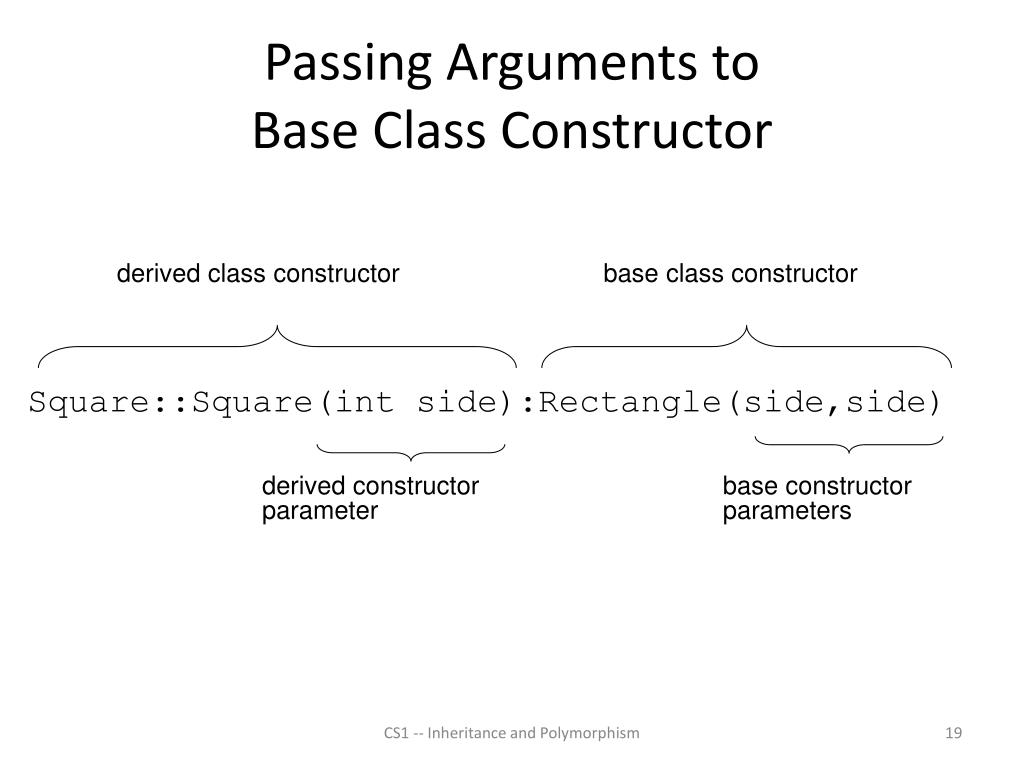 Passing Arguments to
Base Class Constructor

derived class constructor

base class constructor

Square::Square(int side):Rectangle(side,side)

derived constructor parameter

base constructor parameters

CS1 -- Inheritance and Polymorphism

19